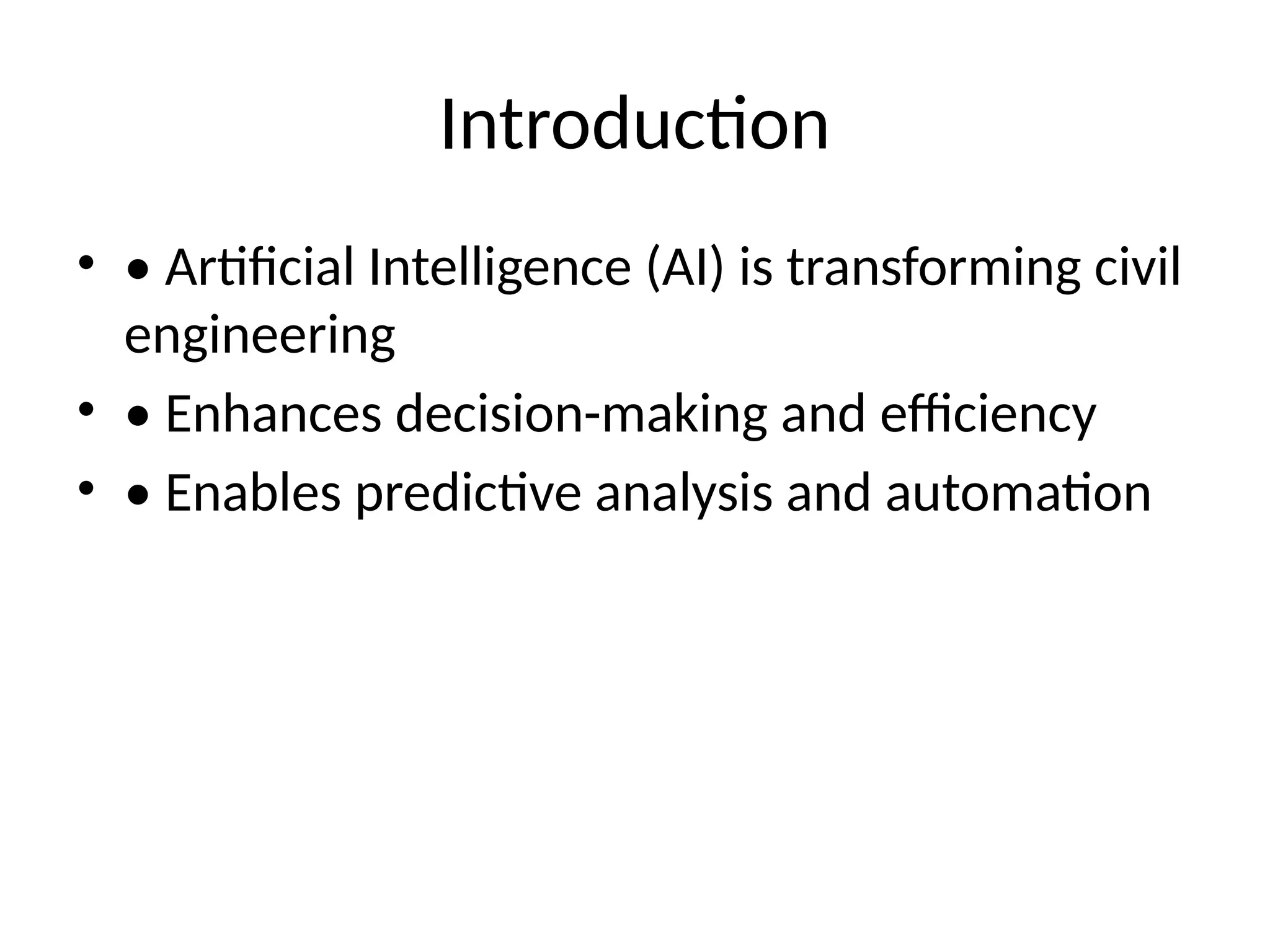 Introduction

• • Artificial Intelligence (AI) is transforming civil engineering
• • Enhances decision-making and efficiency
• • Enables predictive analysis and automation